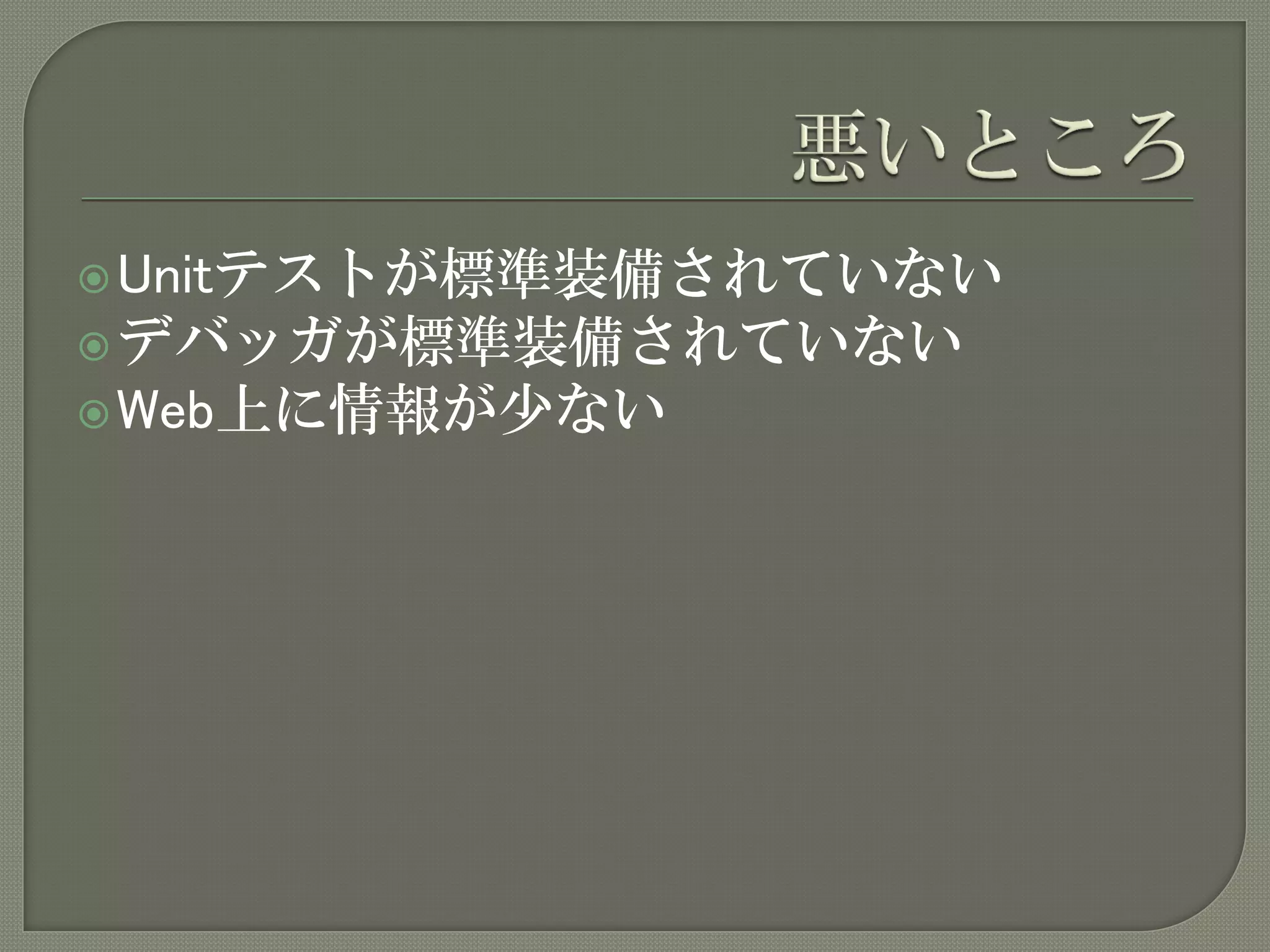 悪いところ

Unitテストが標準装備されていない
デバッガが標準装備されていない
Web上に情報が少ない